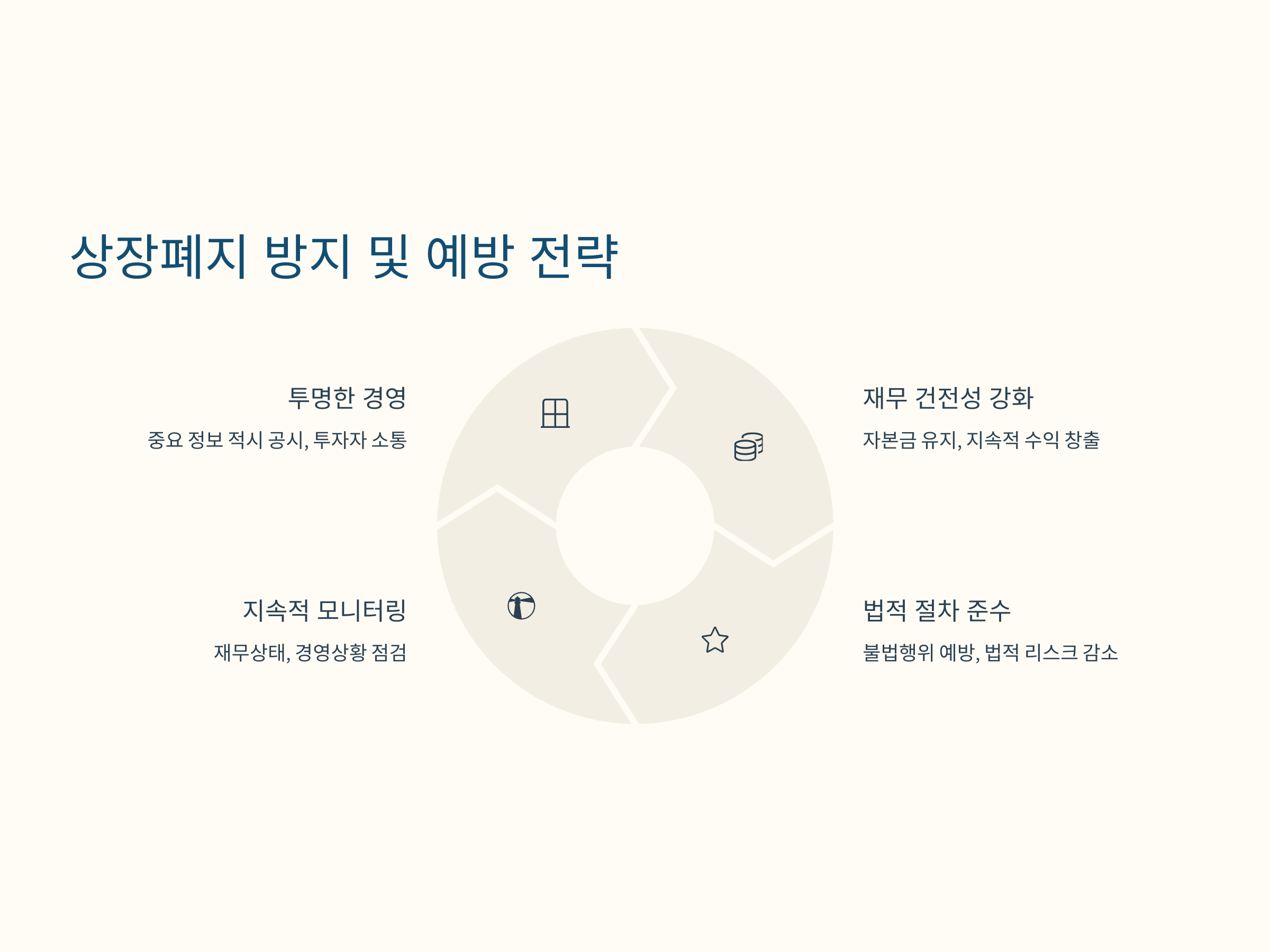 상장폐지 방지 및 예방 전략

투명한 경영

중요 정보 적시 공시, 투자자 소통

재무 건전성 강화

자본금 유지, 지속적 수익 창출

지속적 모니터링

재무상태, 경영상황 점검

법적 절차 준수

불법행위 예방, 법적 리스크 감소